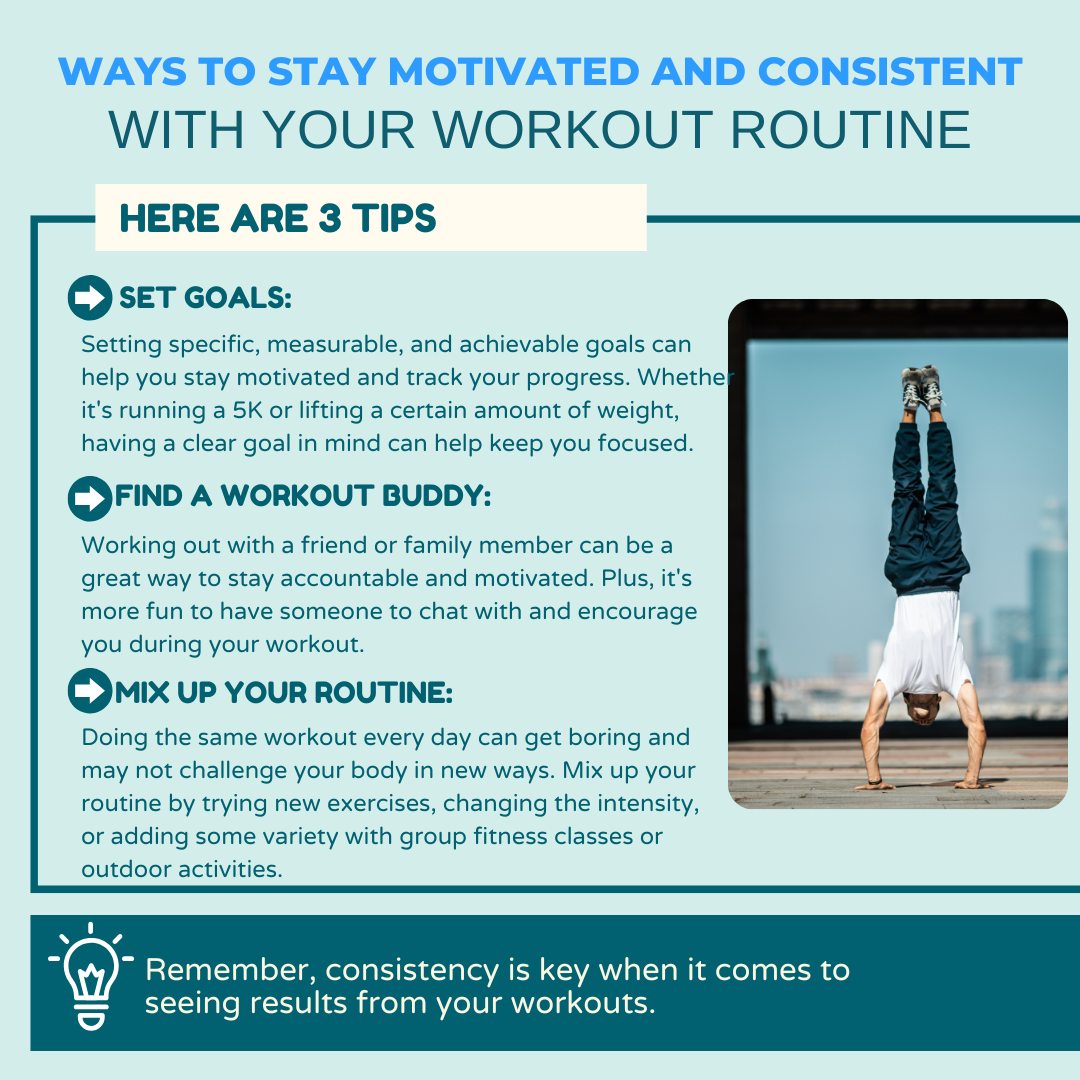 WAYS TO STAY MOTIVATED AND CONSISTENT
WITH YOUR WORKOUT ROUTINE

HERE ARE 3 TIPS

SET GOALS:

Setting specific, measurable, and achievable goals can help you stay motivated and track your progress. Whether it's running a 5K or lifting a certain amount of weight, having a clear goal in mind can help keep you focused.

FIND A WORKOUT BUDDY:

Working out with a friend or family member can be a great way to stay accountable and motivated. Plus, it's more fun to have someone to chat with and encourage you during your workout.

MIX UP YOUR ROUTINE:

Doing the same workout every day can get boring and may not challenge your body in new ways. Mix up your routine by trying new exercises, changing the intensity, or adding some variety with group fitness classes or outdoor activities.

Remember, consistency is key when it comes to seeing results from your workouts.